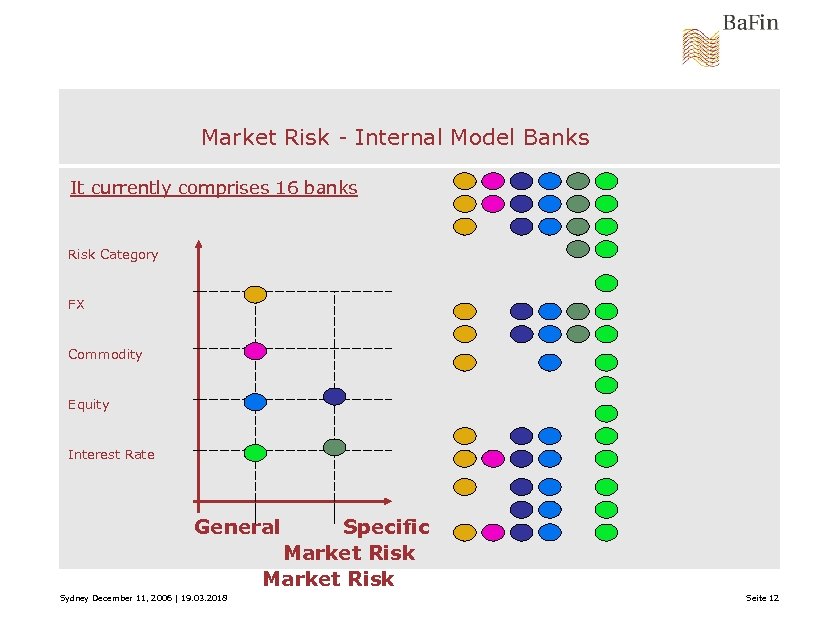 BaFin

Market Risk - Internal Model Banks

It currently comprises 16 banks

Risk Category

FX

Commodity

Equity

Interest Rate

General

Specific

Market Risk

Market Risk

Sydney December 11, 2006 | 19.03.2018

Seite 12